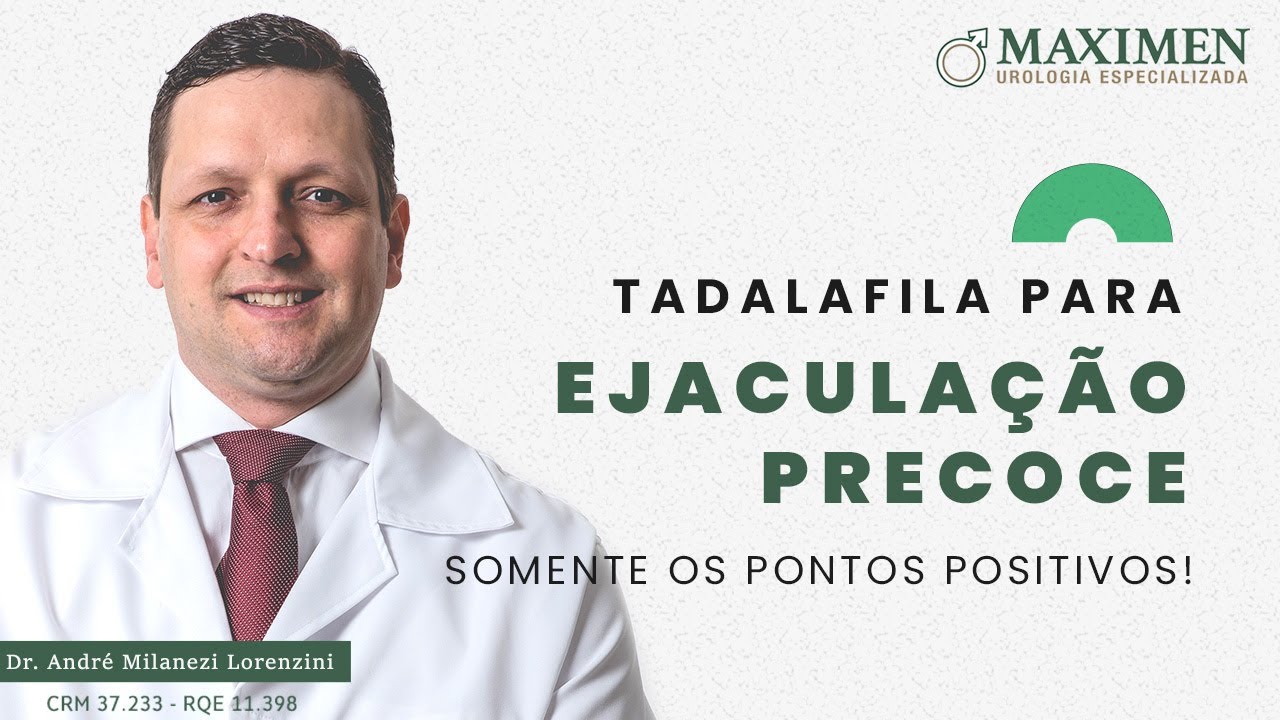 MAXIMEN
UROLOGIA ESPECIALIZADA

TADALAFILA PARA
EJACULAÇÃO
PRECOCE
SOMENTE OS PONTOS POSITIVOS!

Dr. André Milanezi Lorenzini
CRM 37.233 - RQE 11.398